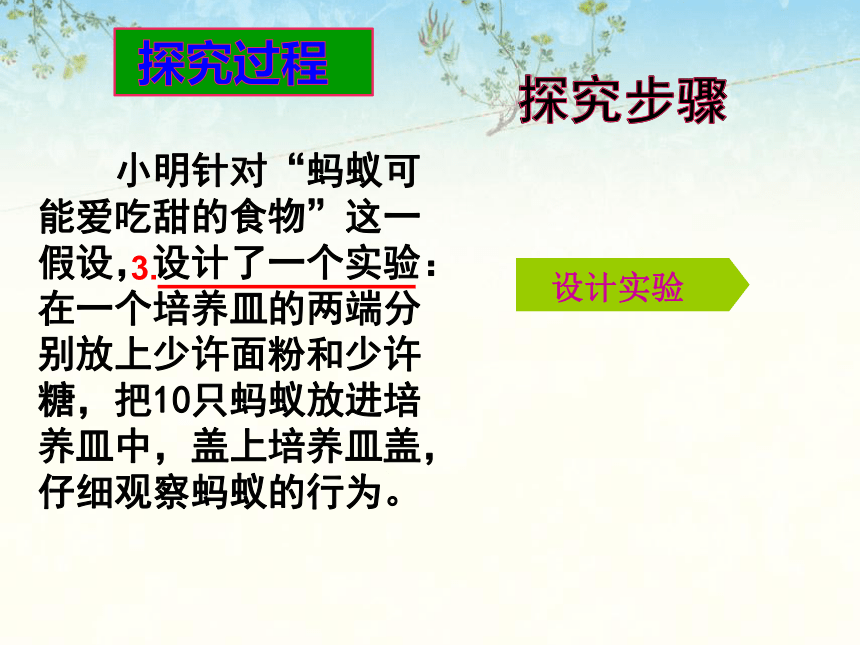 探究过程

探究步骤

小明针对“蚂蚁可能爱吃甜的食物”这一假设，3.设计了一个实验：在一个培养皿的两端分别放上少许面粉和少许糖，把10只蚂蚁放进培养皿中，盖上培养皿盖，仔细观察蚂蚁的行为。

设计实验